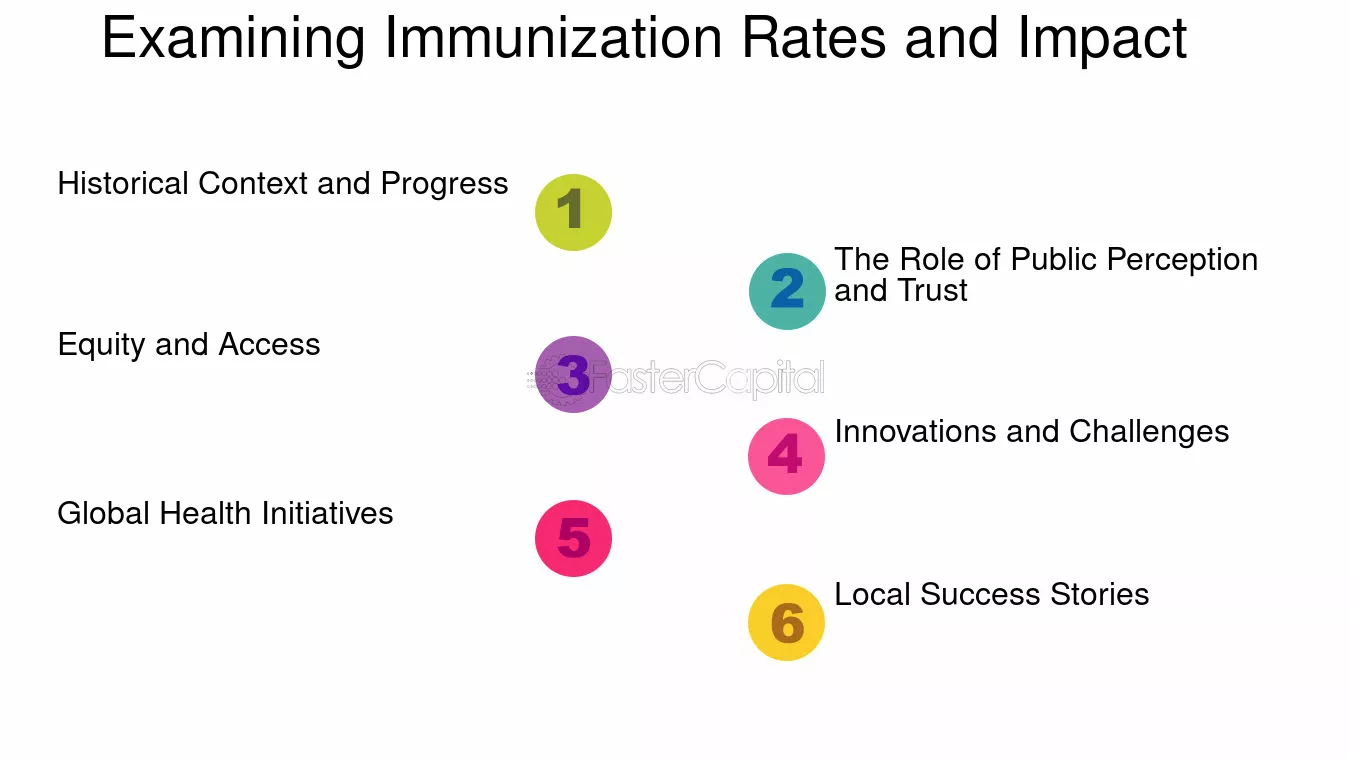 Examining Immunization Rates and Impact

Historical Context and Progress
1

2
The Role of Public Perception and Trust

Equity and Access
3

4
Innovations and Challenges

Global Health Initiatives
5

6
Local Success Stories

FasterCapital